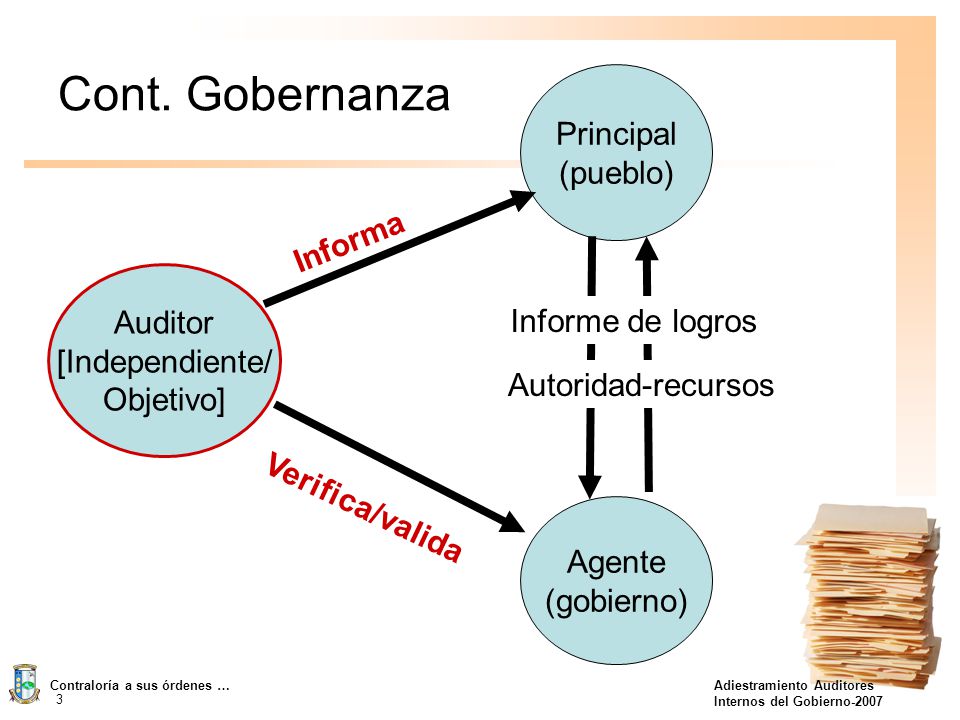 Cont. Gobernanza

Principal
(pueblo)

Informa

Auditor
[Independiente/
Objetivo]

Informe de logros

Autoridad-recursos

Verifica/valida

Agente
(gobierno)

Contraloría a sus órdenes …
3

Adiestramiento Auditores
Internos del Gobierno-2007